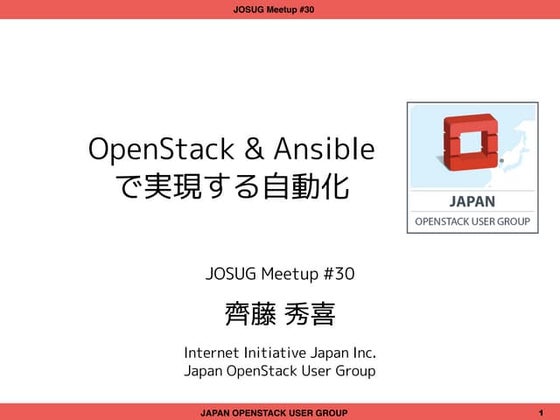 JOSUG Meetup #30

OpenStack & Ansible
で実現する自動化

JAPAN
OPENSTACK USER GROUP

JOSUG Meetup #30

齊藤 秀喜

Internet Initiative Japan Inc.
Japan OpenStack User Group

JAPAN OPENSTACK USER GROUP

1